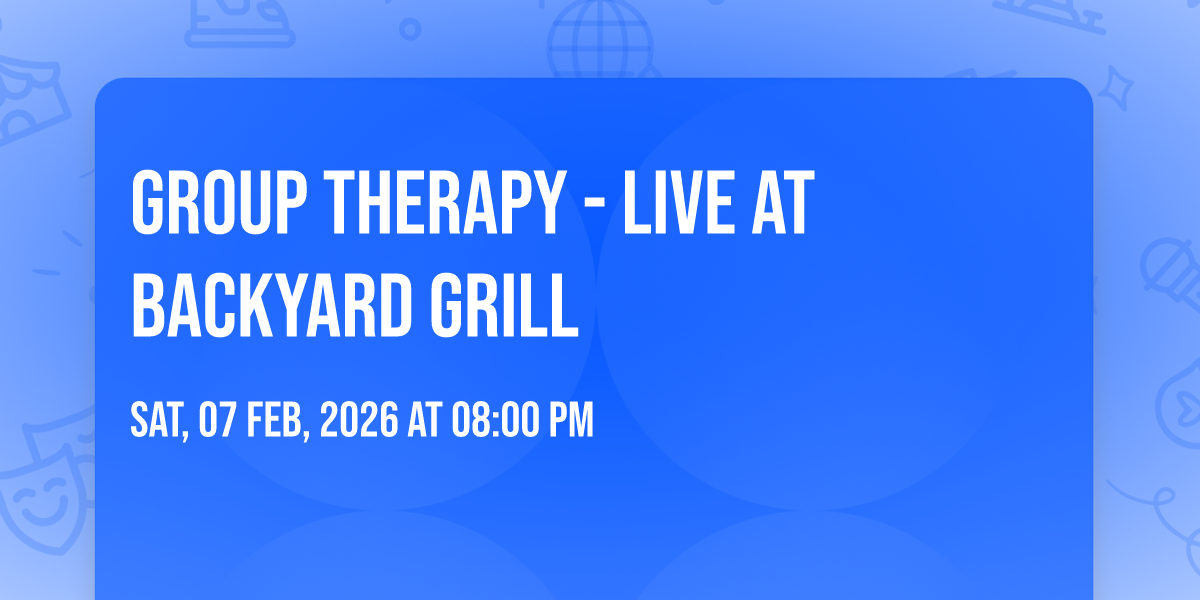 GROUP THERAPY - LIVE AT BACKYARD GRILL

SAT, 07 FEB, 2026 AT 08:00 PM